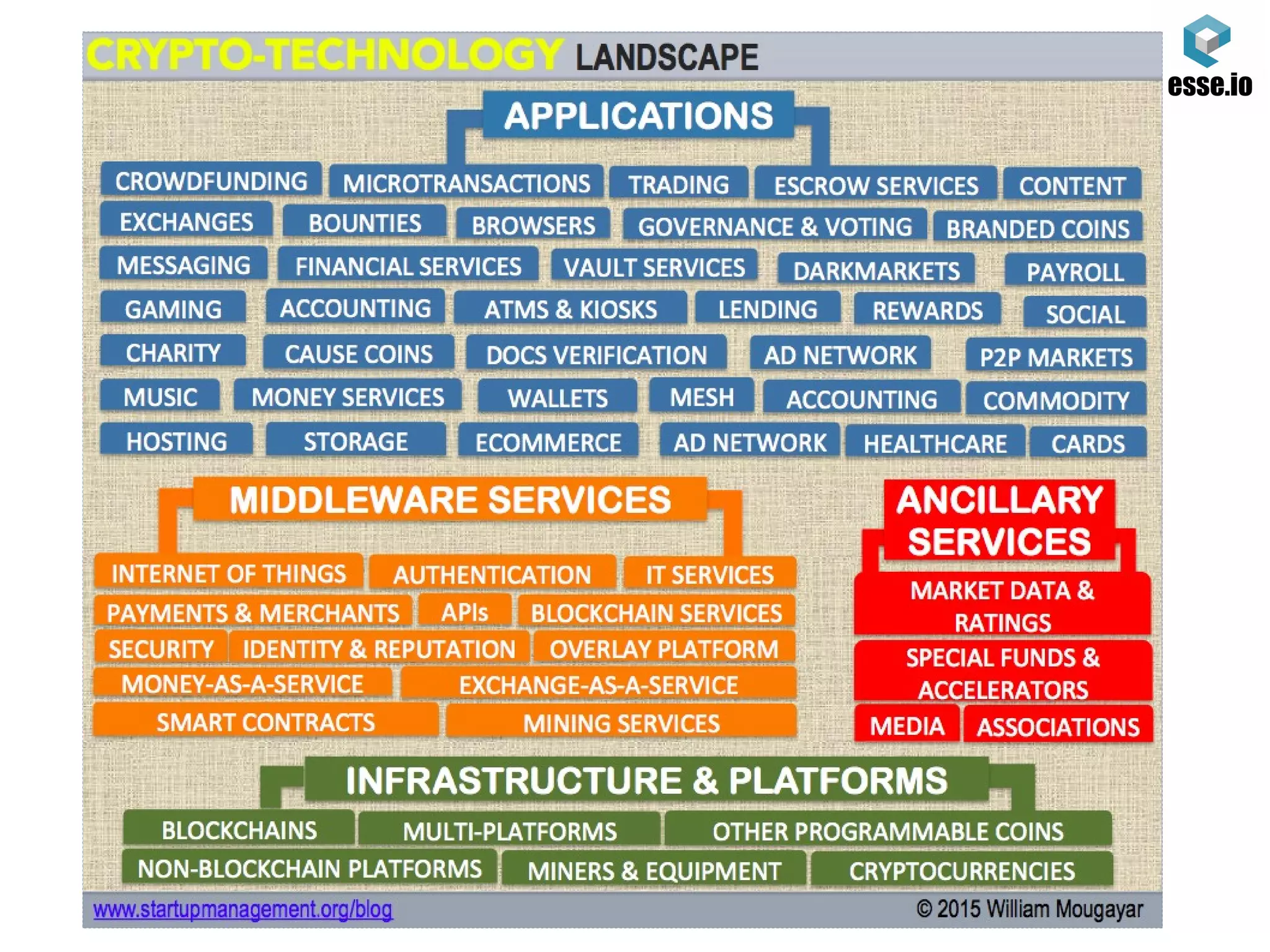 CRYPTO-TECHNOLOGY LANDSCAPE

esse.io

APPLICATIONS

CROWDFUNDING MICROTRANSACTIONS TRADING ESCROW SERVICES CONTENT
EXCHANGES BOUNTIES BROWSERS GOVERNANCE & VOTING BRANDED COINS
MESSAGING FINANCIAL SERVICES VAULT SERVICES DARKMARKETS PAYROLL
GAMING ACCOUNTING ATMS & KIOSKS LENDING REWARDS SOCIAL
CHARITY CAUSE COINS DOCS VERIFICATION AD NETWORK P2P MARKETS
MUSIC MONEY SERVICES WALLETS MESH ACCOUNTING COMMODITY
HOSTING STORAGE ECOMMERCE AD NETWORK HEALTHCARE CARDS

MIDDLEWARE SERVICES

INTERNET OF THINGS AUTHENTICATION IT SERVICES
PAYMENTS & MERCHANTS APIs BLOCKCHAIN SERVICES
SECURITY IDENTITY & REPUTATION OVERLAY PLATFORM
MONEY-AS-A-SERVICE EXCHANGE-AS-A-SERVICE
SMART CONTRACTS MINING SERVICES

ANCILLARY SERVICES

MARKET DATA & RATINGS
SPECIAL FUNDS & ACCELERATORS
MEDIA ASSOCIATIONS

INFRASTRUCTURE & PLATFORMS

BLOCKCHAINS MULTI-PLATFORMS OTHER PROGRAMMABLE COINS
NON-BLOCKCHAIN PLATFORMS MINERS & EQUIPMENT CRYPTOCURRENCIES

www.startupmanagement.org/blog
© 2015 William Mougayar